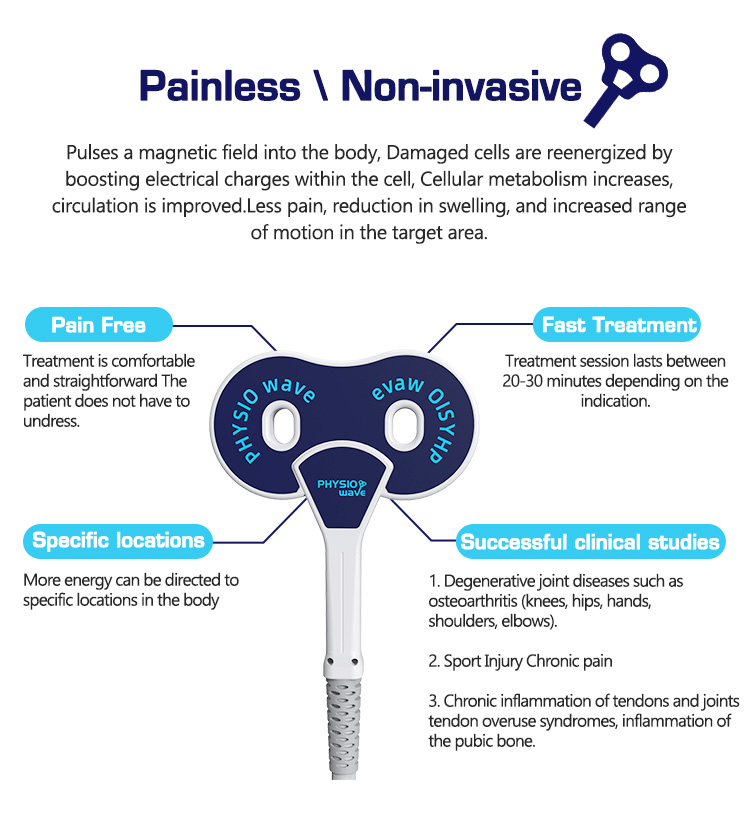 Painless \ Non-invasive

Pulses a magnetic field into the body, Damaged cells are reenergized by boosting electrical charges within the cell, Cellular metabolism increases, circulation is improved.Less pain, reduction in swelling, and increased range of motion in the target area.

Pain Free

Treatment is comfortable and straightforward The patient does not have to undress.

Fast Treatment

Treatment session lasts between 20-30 minutes depending on the indication.

PHYSIO wave

evaw OISYHP

PHYSIO wave

Specific locations

More energy can be directed to specific locations in the body

Successful clinical studies

1. Degenerative joint diseases such as osteoarthritis (knees, hips, hands, shoulders, elbows).

2. Sport Injury Chronic pain

3. Chronic inflammation of tendons and joints tendon overuse syndromes, inflammation of the pubic bone.